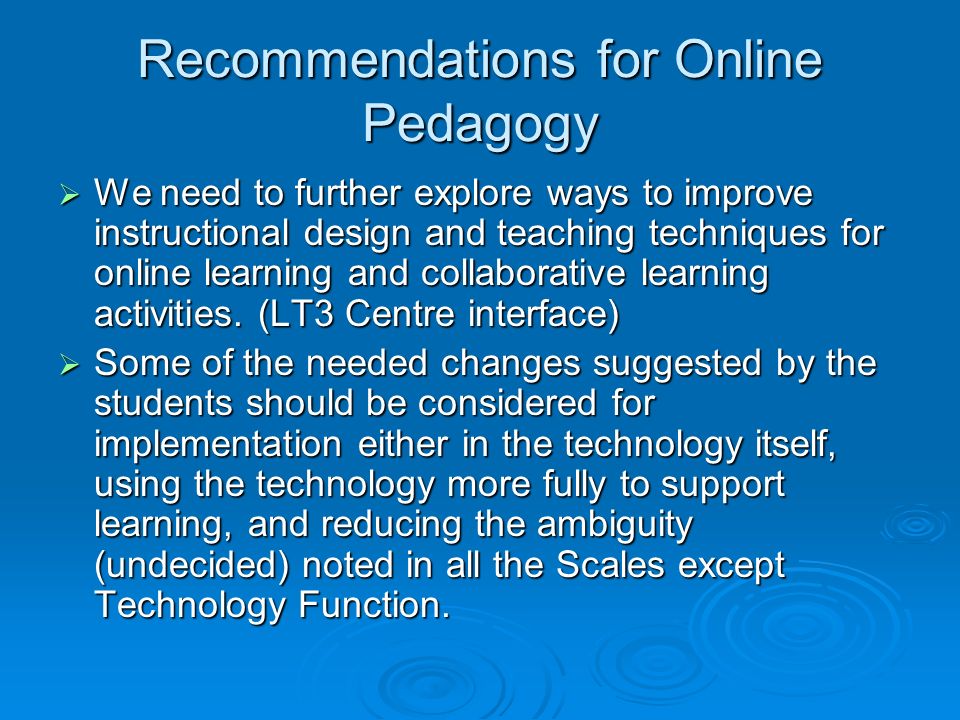 Recommendations for Online Pedagogy

➢ We need to further explore ways to improve instructional design and teaching techniques for online learning and collaborative learning activities. (LT3 Centre interface)

➢ Some of the needed changes suggested by the students should be considered for implementation either in the technology itself, using the technology more fully to support learning, and reducing the ambiguity (undecided) noted in all the Scales except Technology Function.